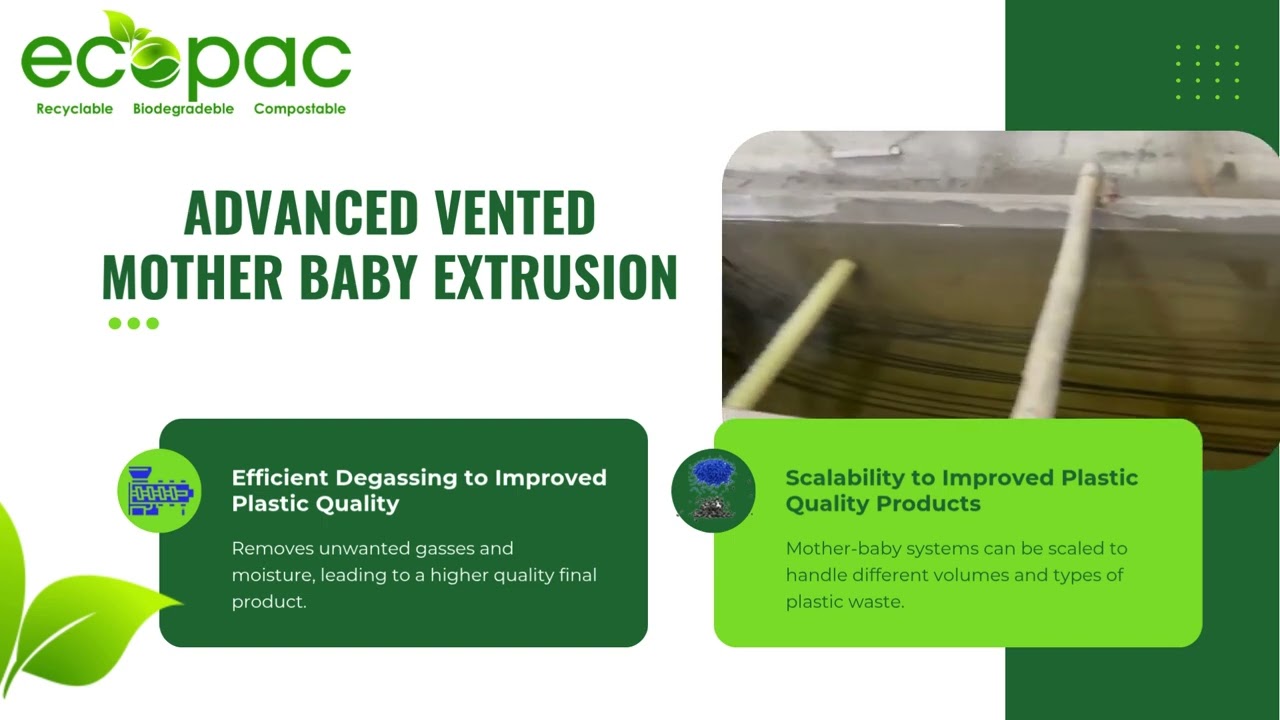 ecopac
Recyclable Biodegradeble Compostable

ADVANCED VENTED MOTHER BABY EXTRUSION

Efficient Degassing to Improved Plastic Quality

Removes unwanted gasses and moisture, leading to a higher quality final product.

Scalability to Improved Plastic Quality Products

Mother-baby systems can be scaled to handle different volumes and types of plastic waste.